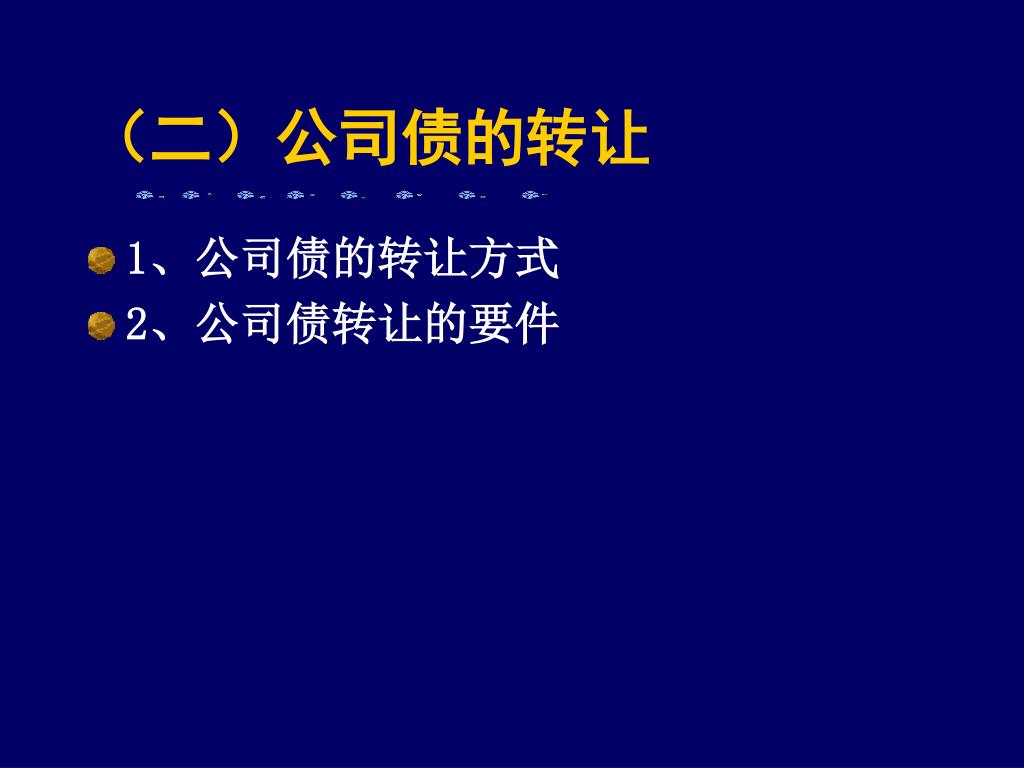 （二）公司债的转让

1、公司债的转让方式
2、公司债转让的要件